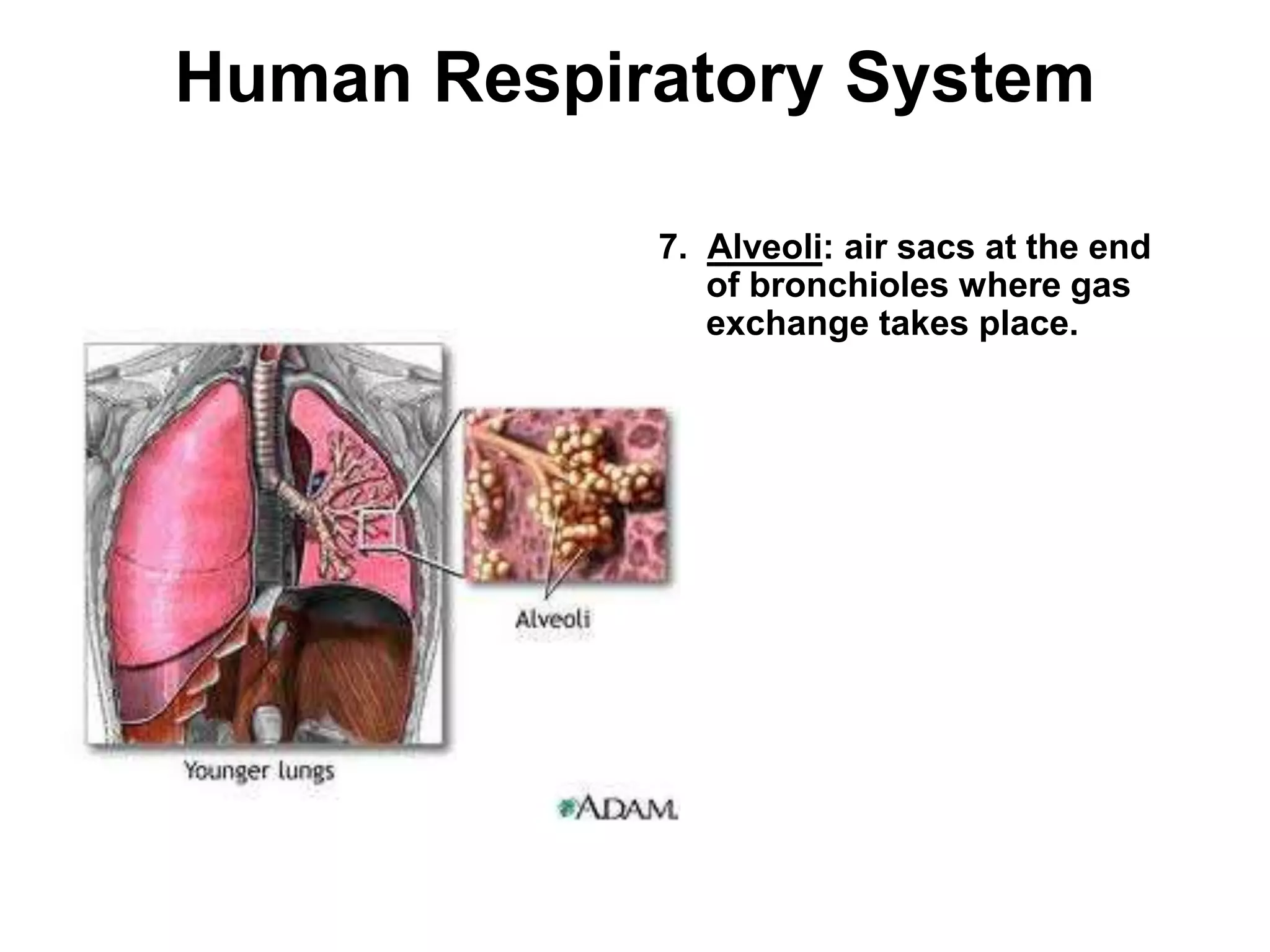 Human Respiratory System

7. Alveoli: air sacs at the end of bronchioles where gas exchange takes place.

Alveoli

Younger lungs

ADAM.